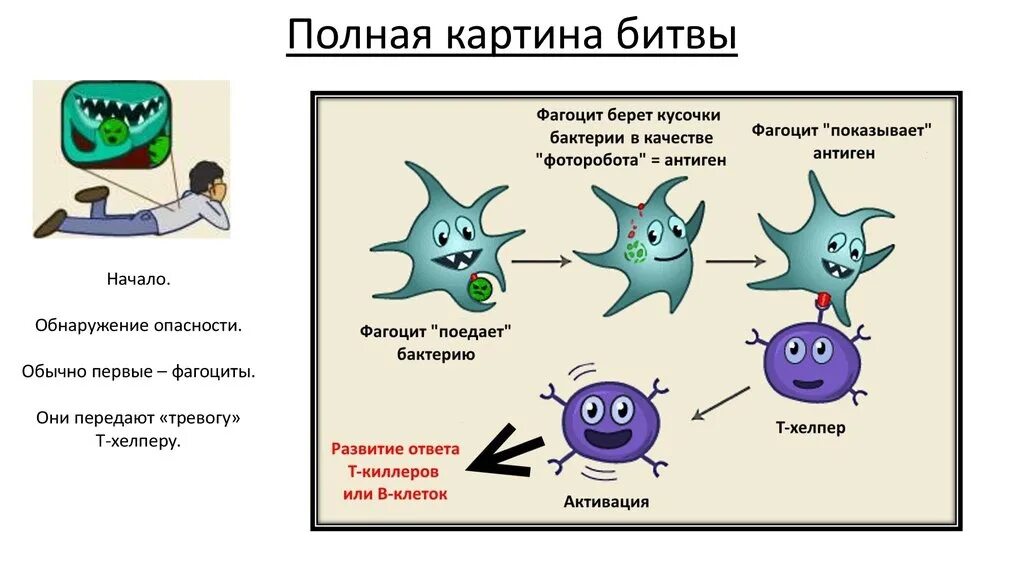 Полная картина битвы

Начало.

Обнаружение опасности.

Обычно первые – фагоциты.

Они передают «тревогу» Т-хелперу.

Фагоцит "поедает" бактерию

Фагоцит берет кусочки бактерии в качестве "фоторобота" = антиген

Фагоцит "показывает" антиген

Т-хелпер

Активация

Развитие ответа Т-киллеров или В-клеток